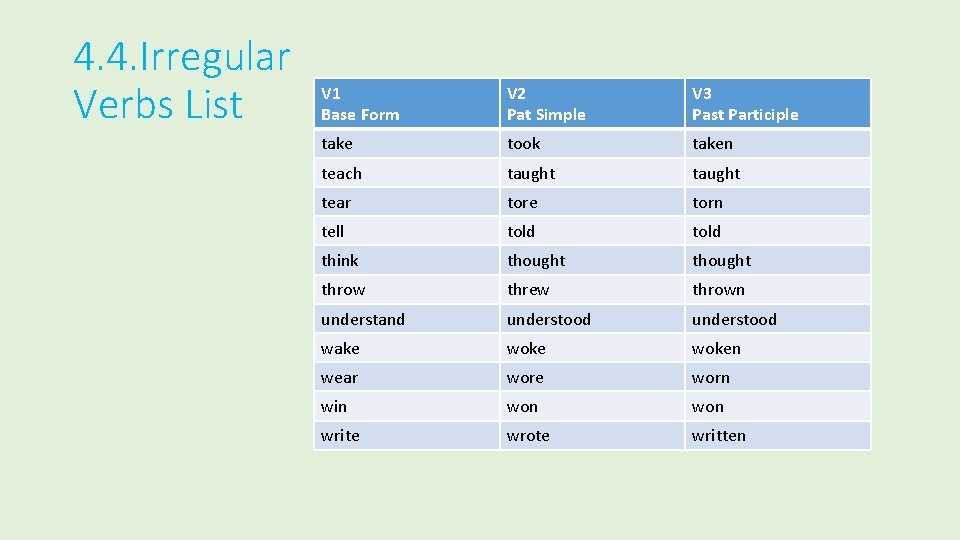 4.4.Irregular Verbs List

| V1 Base Form | V2 Pat Simple | V3 Past Participle |
|---|---|---|
| take | took | taken |
| teach | taught | taught |
| tear | tore | torn |
| tell | told | told |
| think | thought | thought |
| throw | threw | thrown |
| understand | understood | understood |
| wake | woke | woken |
| wear | wore | worn |
| win | won | won |
| write | wrote | written |